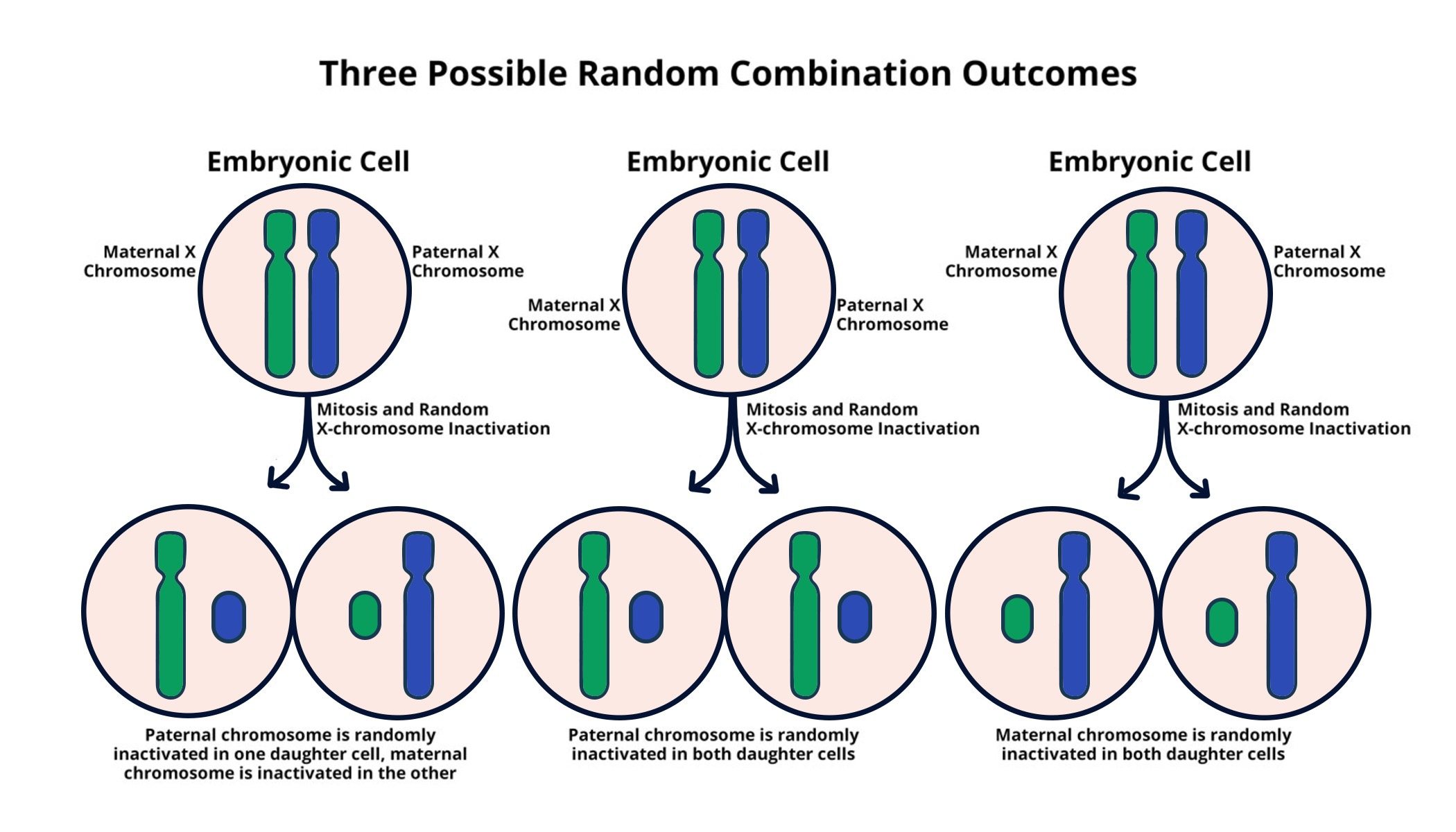 Three Possible Random Combination Outcomes

Embryonic Cell

Maternal X Chromosome

Paternal X Chromosome

Mitosis and Random X-chromosome Inactivation

Paternal chromosome is randomly inactivated in one daughter cell, maternal chromosome is inactivated in the other

Embryonic Cell

Maternal X Chromosome

Paternal X Chromosome

Mitosis and Random X-chromosome Inactivation

Paternal chromosome is randomly inactivated in both daughter cells

Embryonic Cell

Maternal X Chromosome

Paternal X Chromosome

Mitosis and Random X-chromosome Inactivation

Maternal chromosome is randomly inactivated in both daughter cells